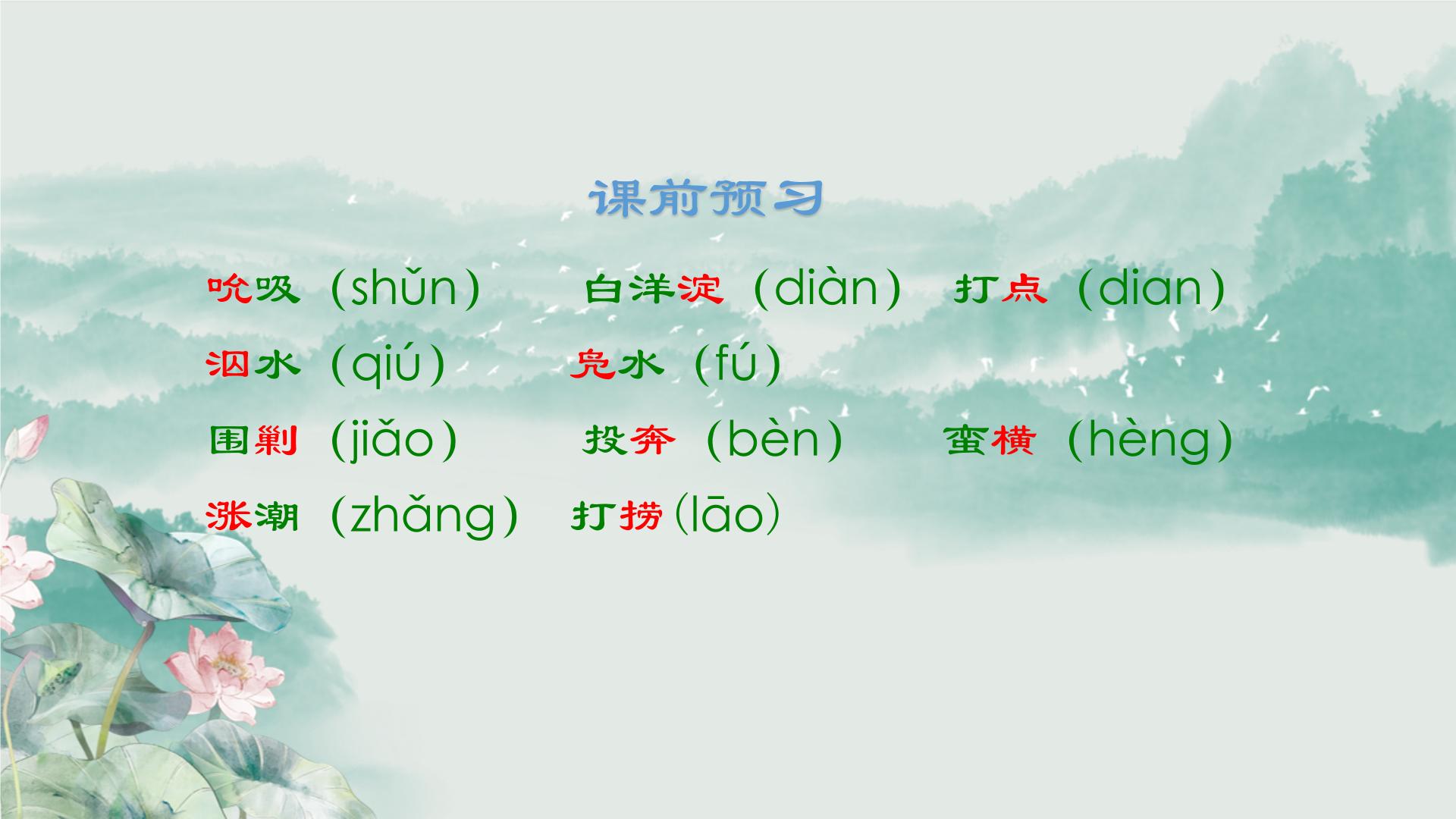 课前预习

吮吸（shǔn） 白洋淀（diàn） 打点（dian）

泅水（qiú） 凫水（fú）

围剿（jiǎo） 投奔（bèn） 蛮横（hèng）

涨潮（zhǎng） 打捞（lāo）